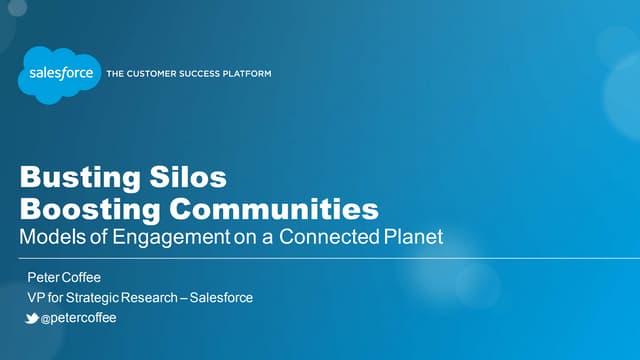 salesforce THE CUSTOMER SUCCESS PLATFORM

Busting Silos
Boosting Communities
Models of Engagement on a Connected Planet

Peter Coffee
VP for Strategic Research – Salesforce
@petercoffee